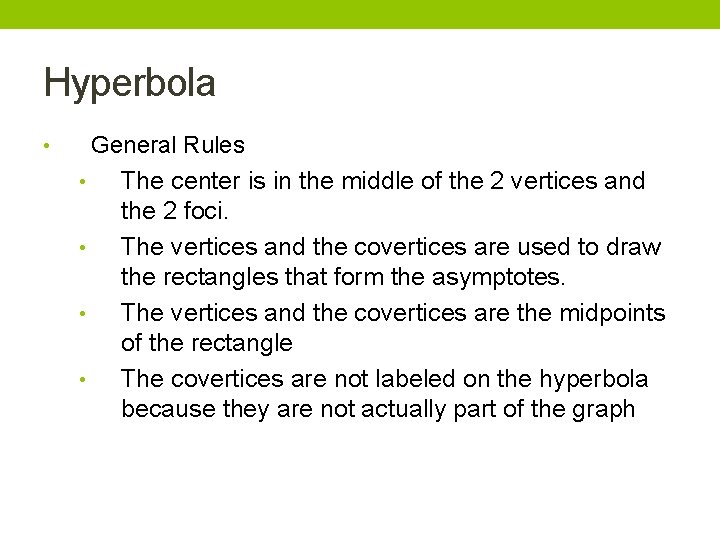 Hyperbola

• General Rules

• The center is in the middle of the 2 vertices and the 2 foci.

• The vertices and the covertices are used to draw the rectangles that form the asymptotes.

• The vertices and the covertices are the midpoints of the rectangle

• The covertices are not labeled on the hyperbola because they are not actually part of the graph